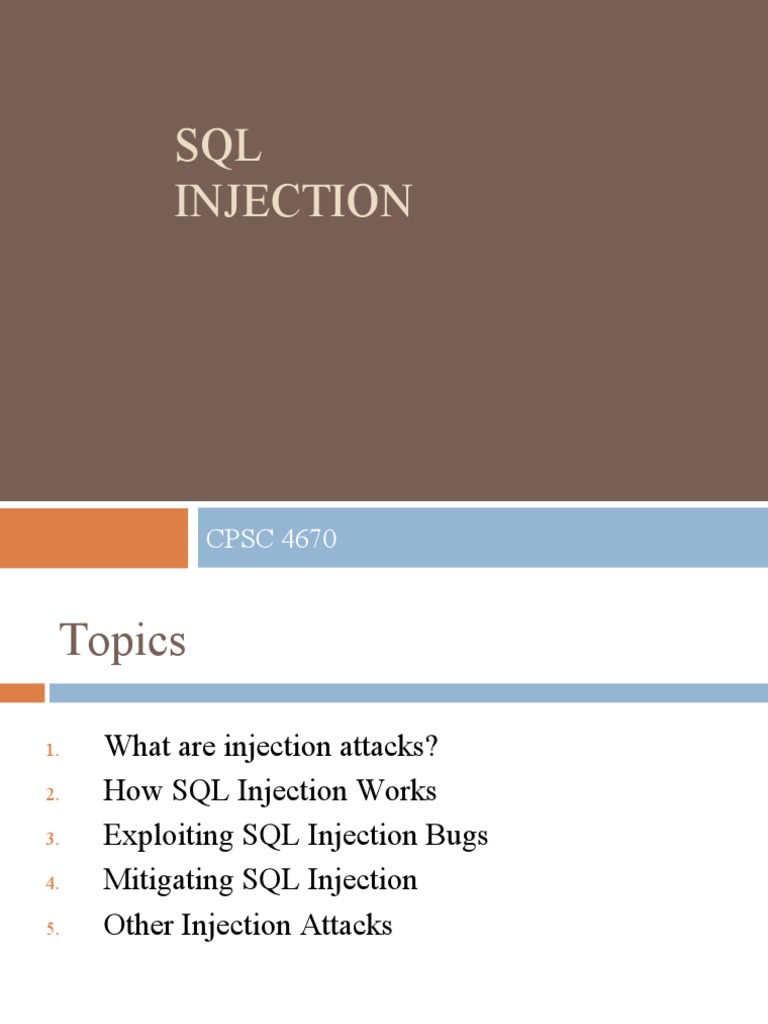 SQL
INJECTION

CPSC 4670

Topics

1. What are injection attacks?
2. How SQL Injection Works
3. Exploiting SQL Injection Bugs
4. Mitigating SQL Injection
5. Other Injection Attacks